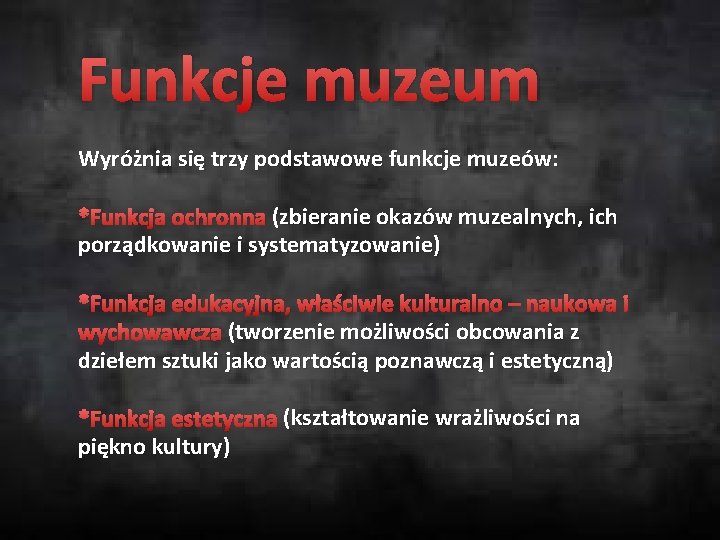 Funkcje muzeum

Wyróżnia się trzy podstawowe funkcje muzeów:

*Funkcja ochronna (zbieranie okazów muzealnych, ich porządkowanie i systematyzowanie)

*Funkcja edukacyjna, właściwie kulturalno – naukowa i wychowawcza (tworzenie możliwości obcowania z dziełem sztuki jako wartością poznawczą i estetyczną)

*Funkcja estetyczna (kształtowanie wrażliwości na piękno kultury)